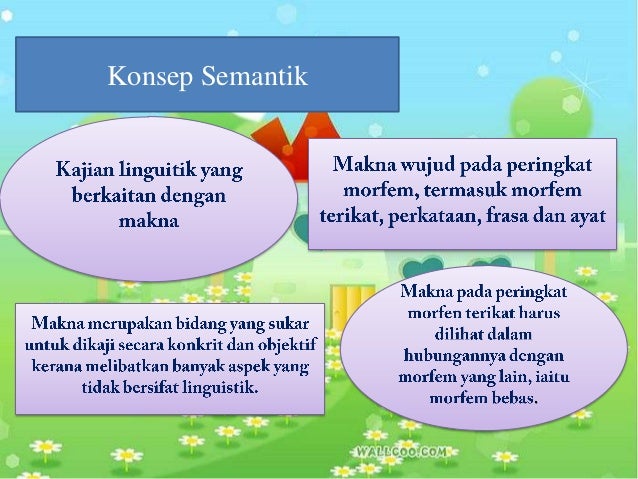 Konsep Semantik

Kajian linguitik yang berkaitan dengan makna

Makna wujud pada peringkat morfem, termasuk morfem terikat, perkataan, frasa dan ayat

Makna merupakan bidang yang sukar untuk dikaji secara konkrit dan objektif kerana melibatkan banyak aspek yang tidak bersifat linguistik.

Makna pada peringkat morfen terikat harus dilihat dalam hubungannya dengan morfem yang lain, iaitu morfem bebas.

WALLCOO.COM